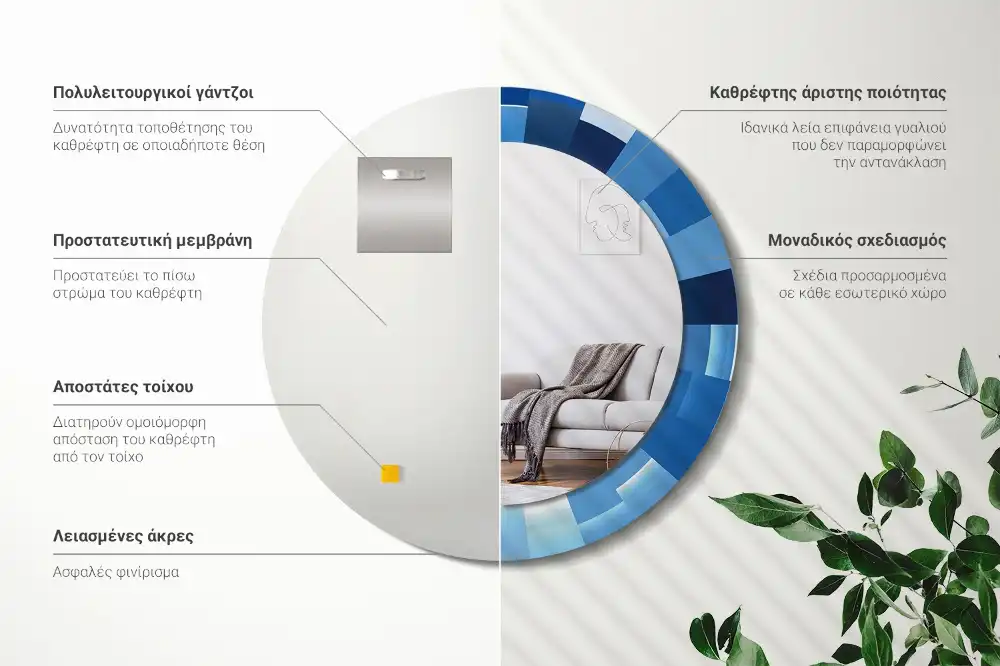 Πολυλειτουργικοί γάντζοι

Δυνατότητα τοποθέτησης του καθρέφτη σε οποιαδήποτε θέση

Προστατευτική μεμβράνη

Προστατεύει το πίσω στρώμα του καθρέφτη

Αποστάτες τοίχου

Διατηρούν ομοιόμορφη απόσταση του καθρέφτη από τον τοίχο

Λειασμένες άκρες

Ασφαλές φινίρισμα

Καθρέφτης άριστης ποιότητας

Ιδανικά λεία επιφάνεια γυαλιού που δεν παραμορφώνει την αντανάκλαση

Μοναδικός σχεδιασμός

Σχέδια προσαρμοσμένα σε κάθε εσωτερικό χώρο